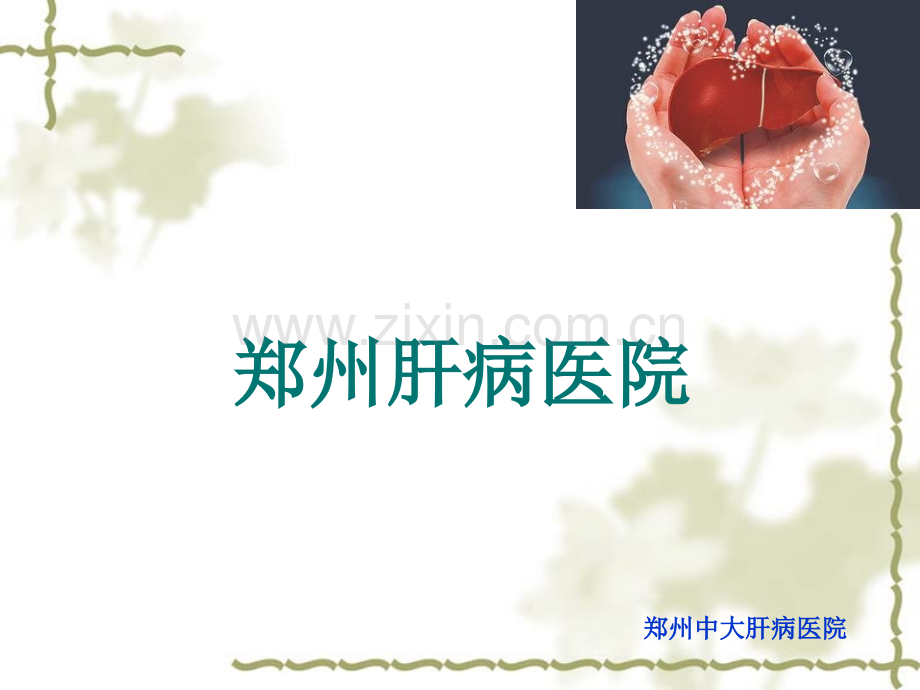 www.zixin.com.cn

郑州肝病医院

郑州中大肝病医院